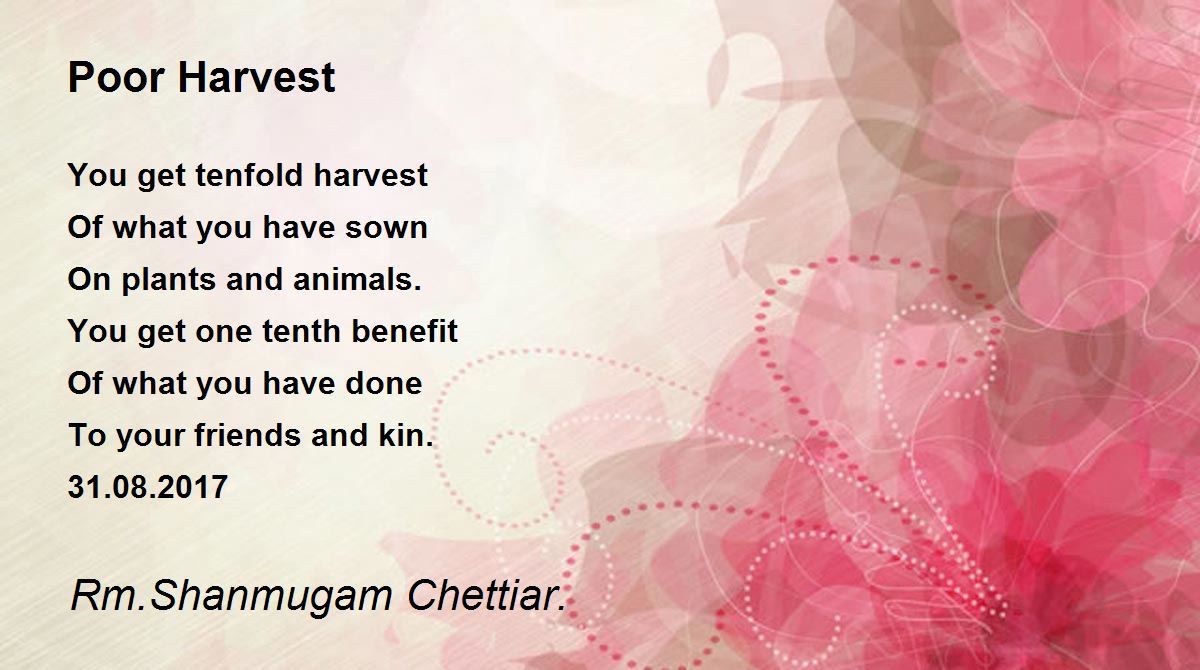 Poor Harvest

You get tenfold harvest
Of what you have sown
On plants and animals.
You get one tenth benefit
Of what you have done
To your friends and kin.
31.08.2017

Rm.Shanmugam Chettiar.